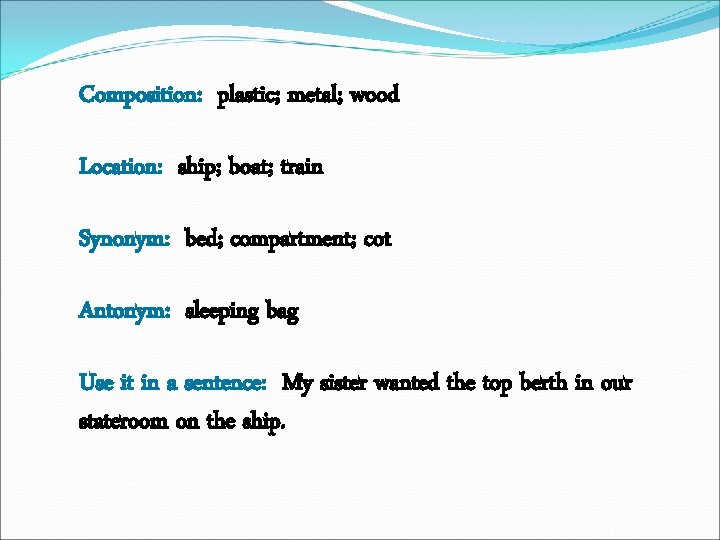 Composition: plastic; metal; wood

Location: ship; boat; train

Synonym: bed; compartment; cot

Antonym: sleeping bag

Use it in a sentence: My sister wanted the top berth in our stateroom on the ship.